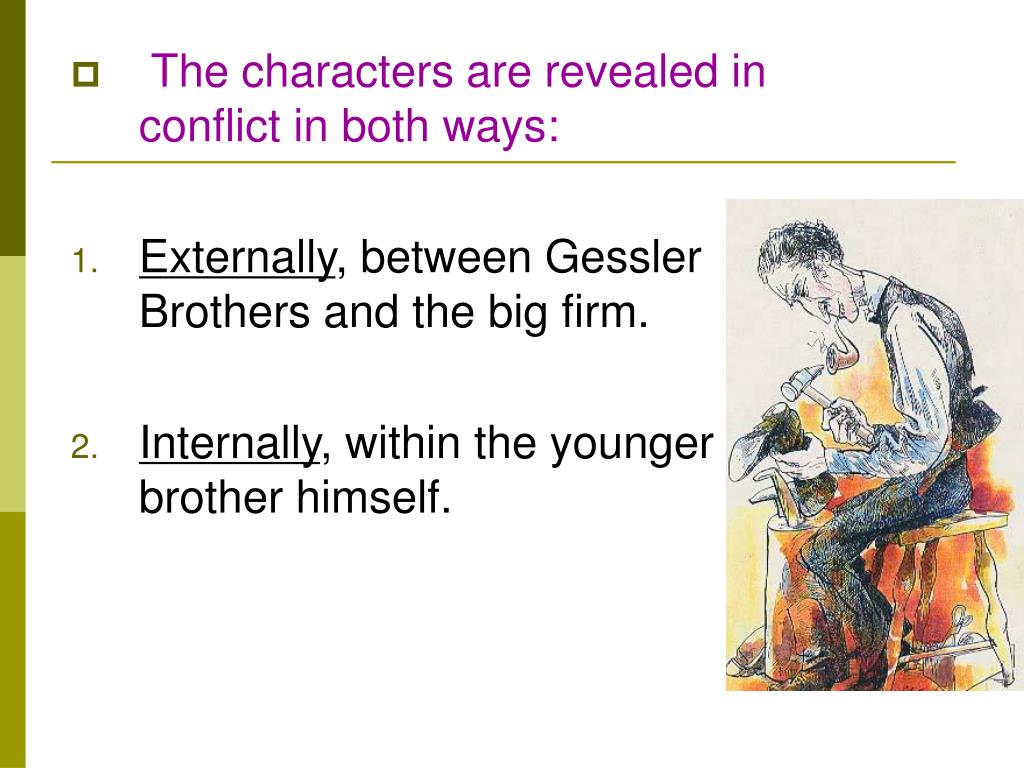 The characters are revealed in conflict in both ways:

1. Externally, between Gessler Brothers and the big firm.

2. Internally, within the younger brother himself.